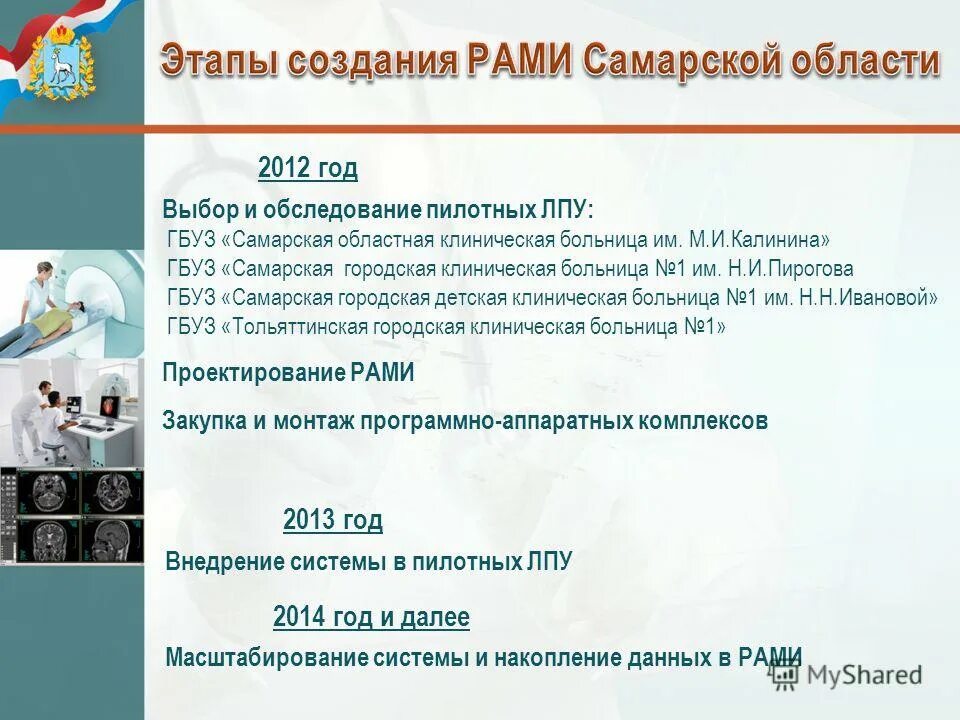 Этапы создания РАМИ Самарской области

2012 год

Выбор и обследование пилотных ЛПУ:
ГБУЗ «Самарская областная клиническая больница им. М.И.Калинина»
ГБУЗ «Самарская городская клиническая больница №1 им. Н.И.Пирогова
ГБУЗ «Самарская городская детская клиническая больница №1 им. Н.Н.Ивановой»
ГБУЗ «Тольяттинская городская клиническая больница №1»

Проектирование РАМИ

Закупка и монтаж программно-аппаратных комплексов

2013 год

Внедрение системы в пилотных ЛПУ

2014 год и далее

Масштабирование системы и накопление данных в РАМИ

MyShared